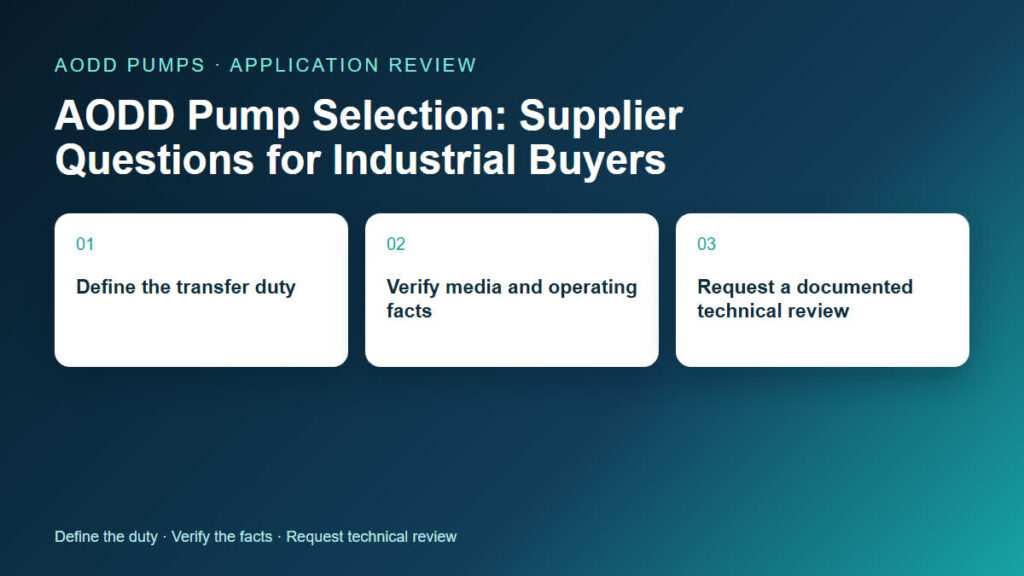 AODD PUMPS · APPLICATION REVIEW

AODD Pump Selection: Supplier Questions for Industrial Buyers

01

Define the transfer duty

02

Verify media and operating facts

03

Request a documented technical review

Define the duty · Verify the facts · Request technical review